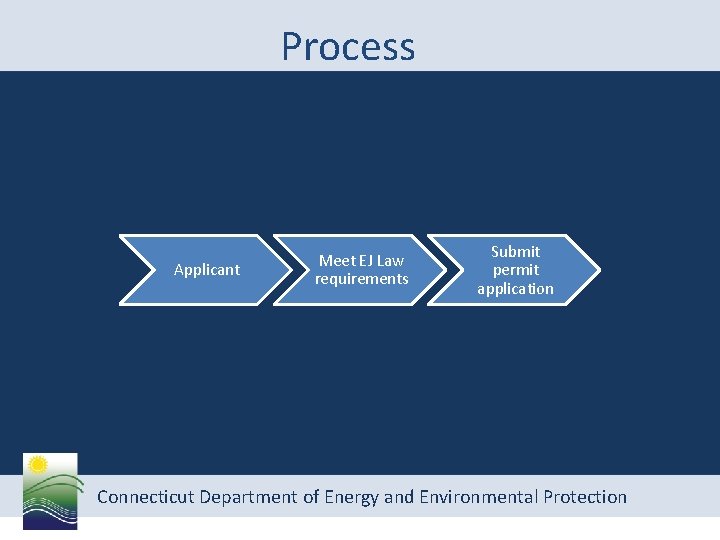 Process

Applicant

Meet EJ Law requirements

Submit permit application

Connecticut Department of Energy and Environmental Protection